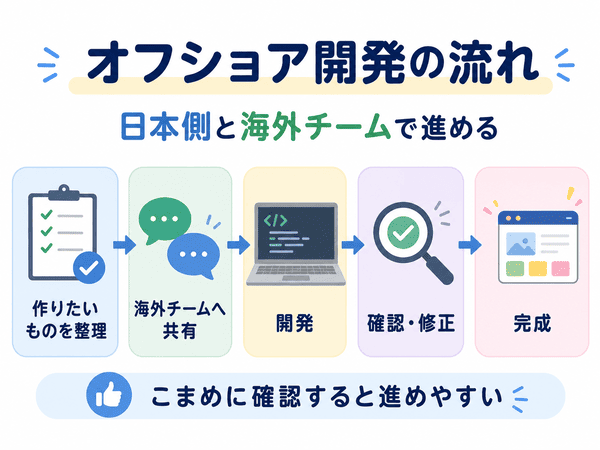 オフショア開発の流れ

日本側と海外チームで進める

作りたいものを整理

海外チームへ共有

</>

開発

確認・修正

完成

こまめに確認すると進めやすい